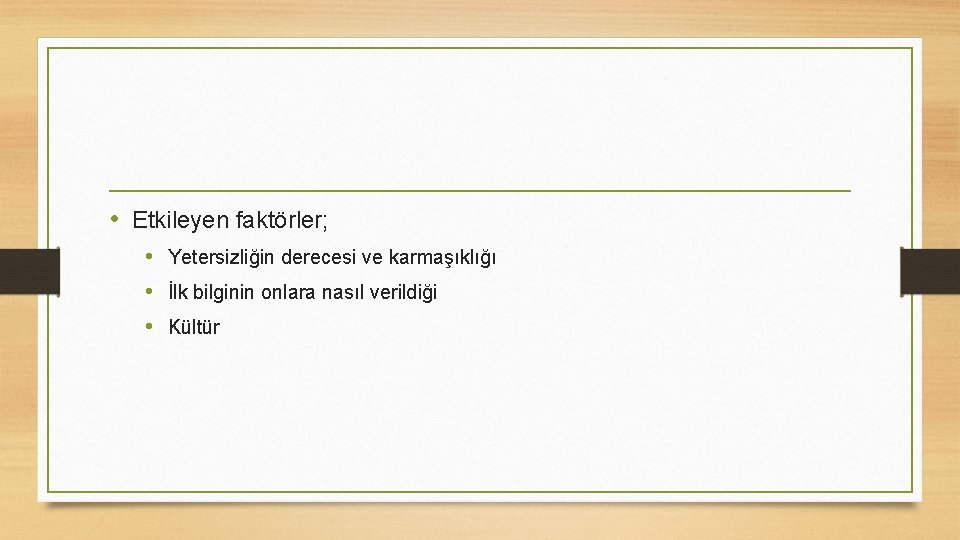 • Etkileyen faktörler;
• Yetersizliğin derecesi ve karmaşıklığı
• İlk bilginin onlara nasıl verildiği
• Kültür